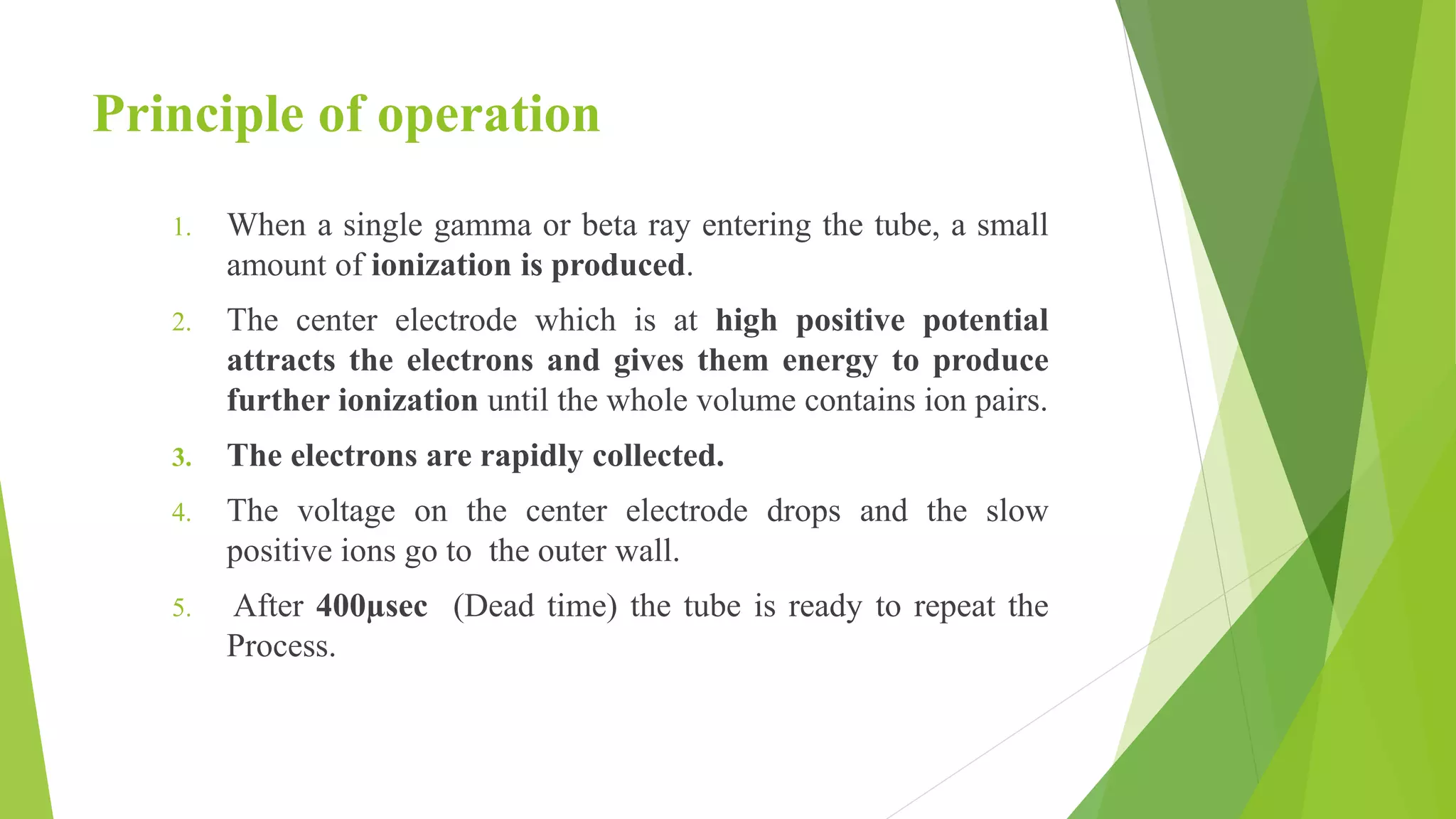 Principle of operation

1. When a single gamma or beta ray entering the tube, a small amount of ionization is produced.

2. The center electrode which is at high positive potential attracts the electrons and gives them energy to produce further ionization until the whole volume contains ion pairs.

3. The electrons are rapidly collected.

4. The voltage on the center electrode drops and the slow positive ions go to the outer wall.

5. After 400µsec (Dead time) the tube is ready to repeat the Process.